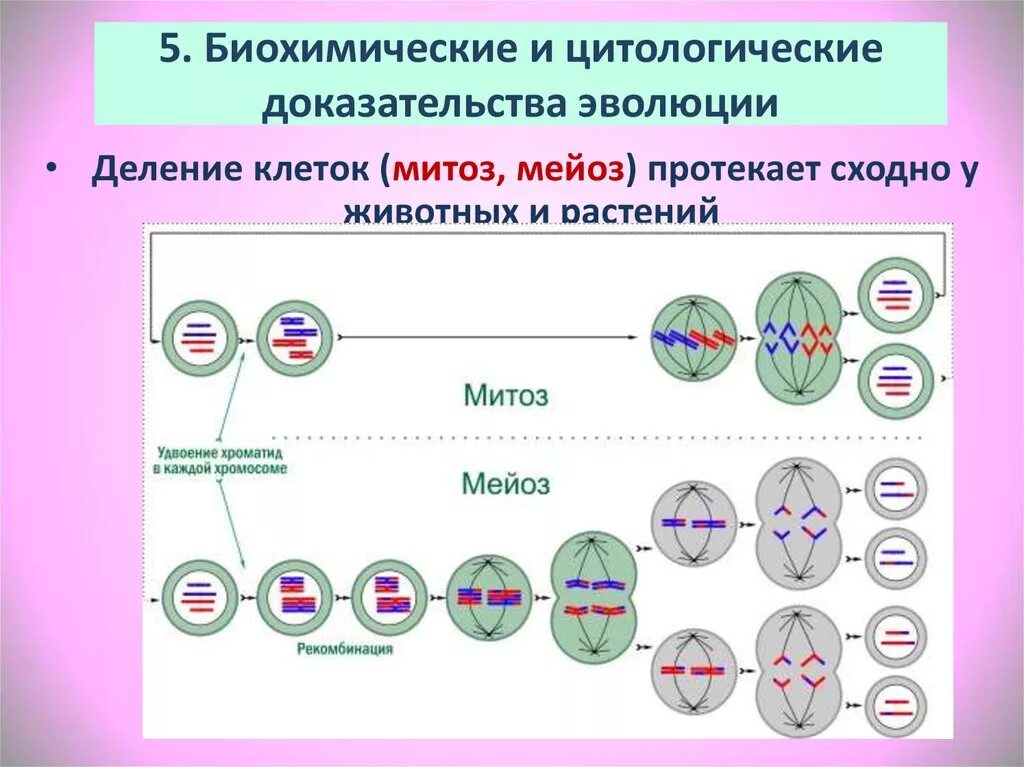 5. Биохимические и цитологические доказательства эволюции

• Деление клеток (митоз, мейоз) протекает сходно у животных и растений

Митоз

Удвоение хроматид в каждой хромосоме

Мейоз

Рекомбинация